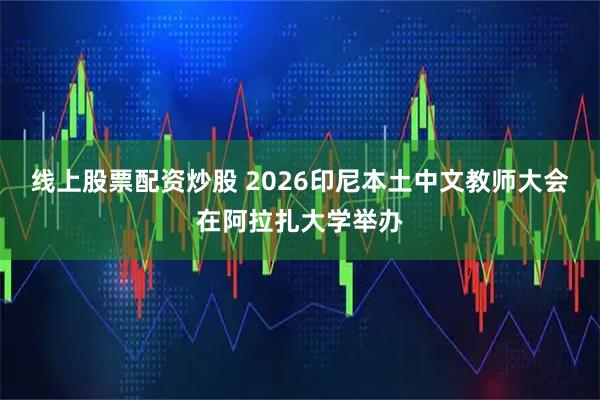 线上股票配资炒股 2026印尼本土中文教师大会在阿拉扎大学举办